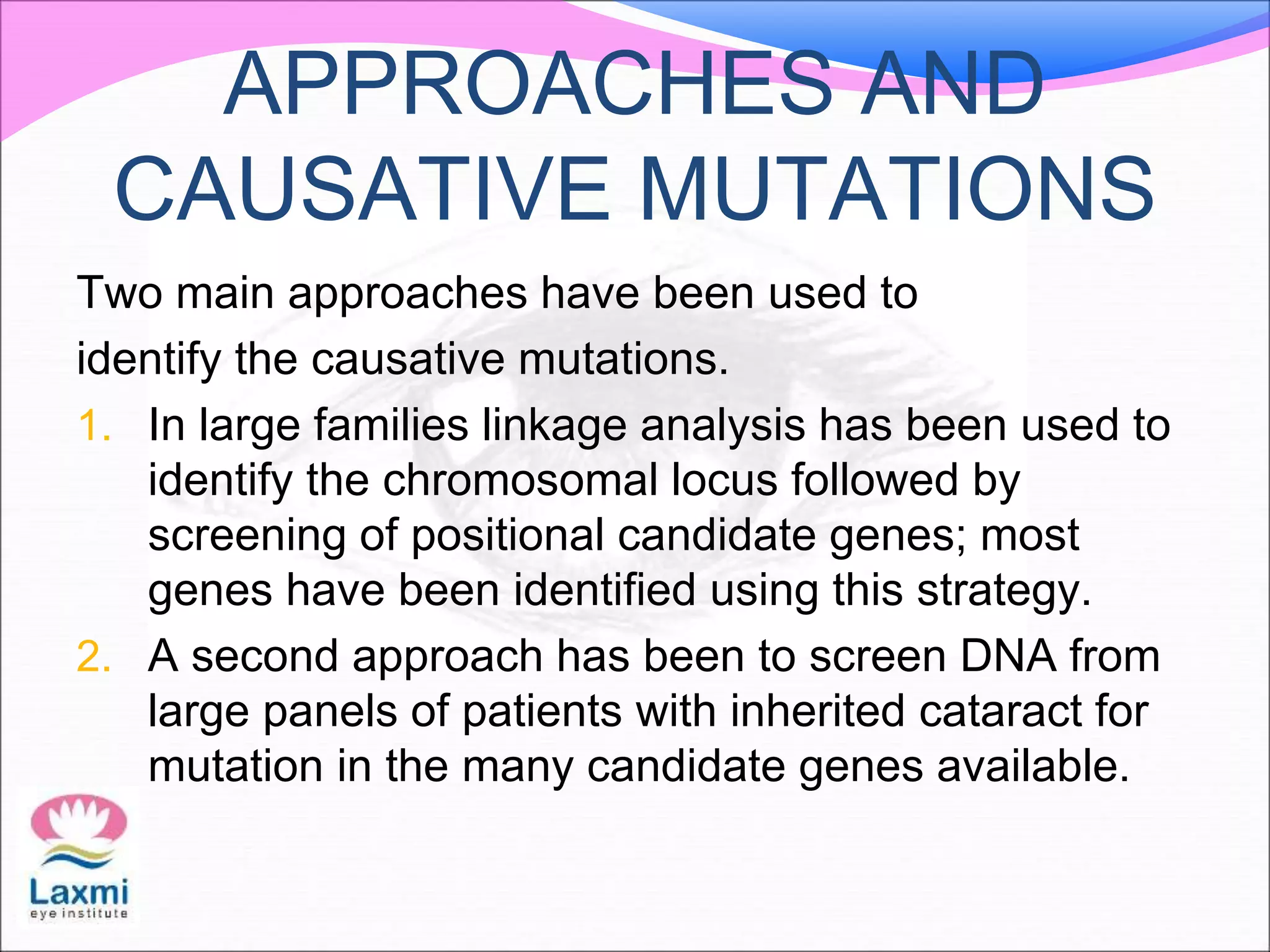 APPROACHES AND CAUSATIVE MUTATIONS

Two main approaches have been used to identify the causative mutations.

1. In large families linkage analysis has been used to identify the chromosomal locus followed by screening of positional candidate genes; most genes have been identified using this strategy.
2. A second approach has been to screen DNA from large panels of patients with inherited cataract for mutation in the many candidate genes available.

Laxmi
eye institute